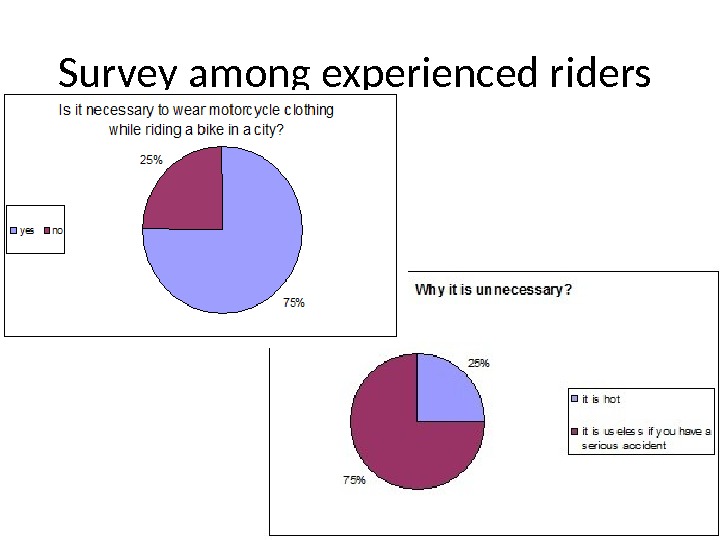 Survey among experienced riders

Is it necessary to wear motorcycle clothing while riding a bike in a city?

25%

yes no

75%

Why it is unnecessary?

25%

it is hot

it is useless if you have a serious accident

75%